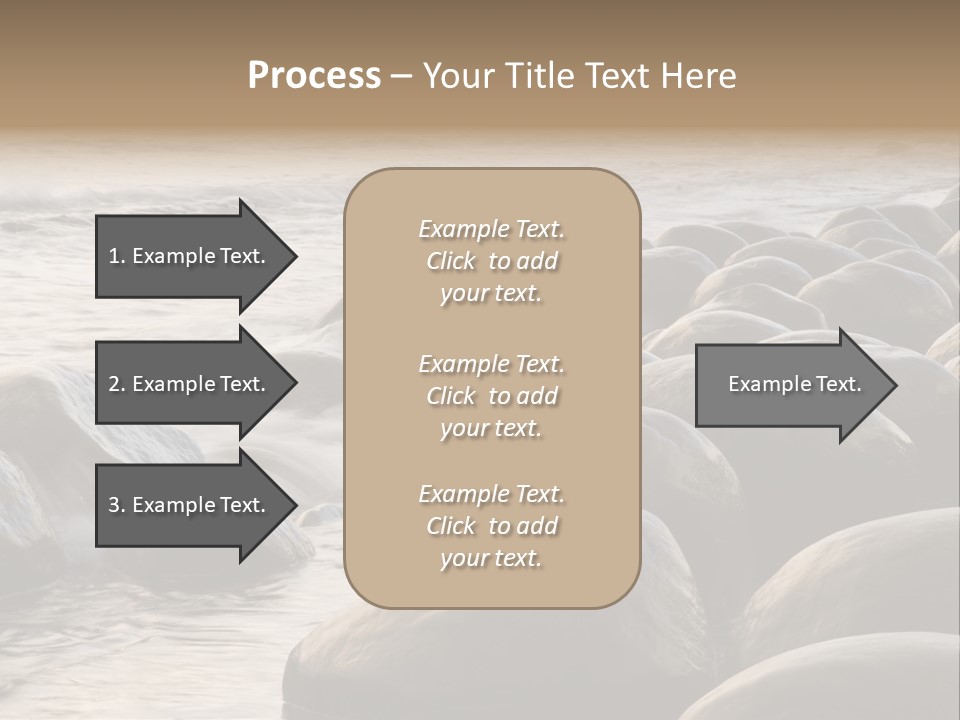 Process – Your Title Text Here

1. Example Text.

2. Example Text.

3. Example Text.

Example Text. Click to add your text.

Example Text. Click to add your text.

Example Text. Click to add your text.

Example Text.